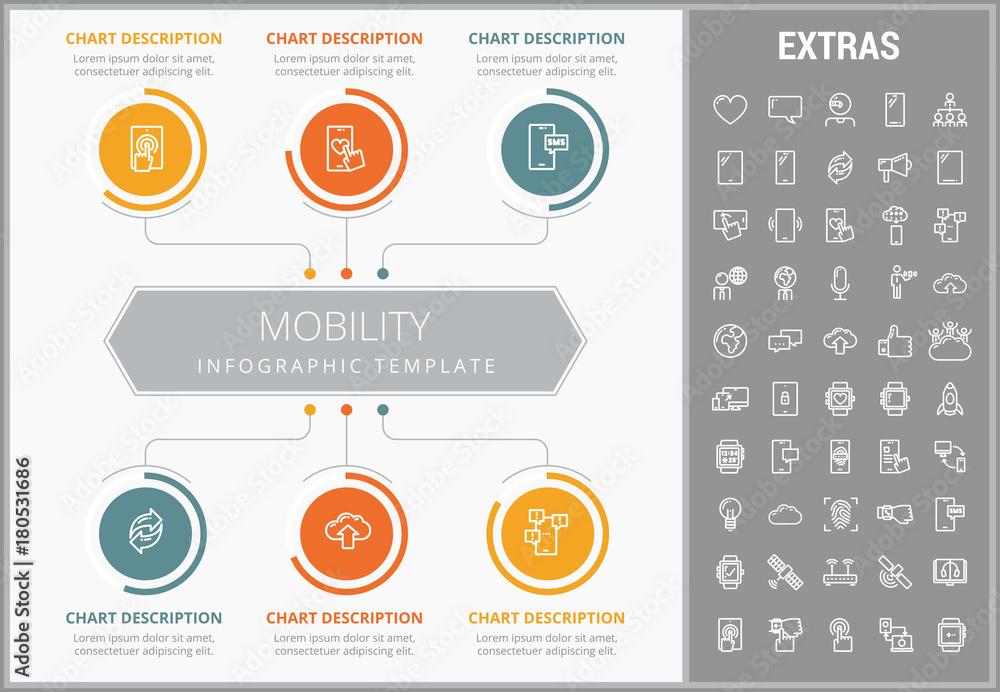 CHART DESCRIPTION
Lorem ipsum dolor sit amet, consectetuer adipiscing elit.

CHART DESCRIPTION
Lorem ipsum dolor sit amet, consectetuer adipiscing elit.

CHART DESCRIPTION
Lorem ipsum dolor sit amet, consectetuer adipiscing elit.

SMS

MOBILITY
INFOGRAPHIC TEMPLATE

CHART DESCRIPTION
Lorem ipsum dolor sit amet, consectetuer adipiscing elit.

CHART DESCRIPTION
Lorem ipsum dolor sit amet, consectetuer adipiscing elit.

CHART DESCRIPTION
Lorem ipsum dolor sit amet, consectetuer adipiscing elit.

EXTRAS

12:34
6:25

SMS

Adobe Stock | #180531686